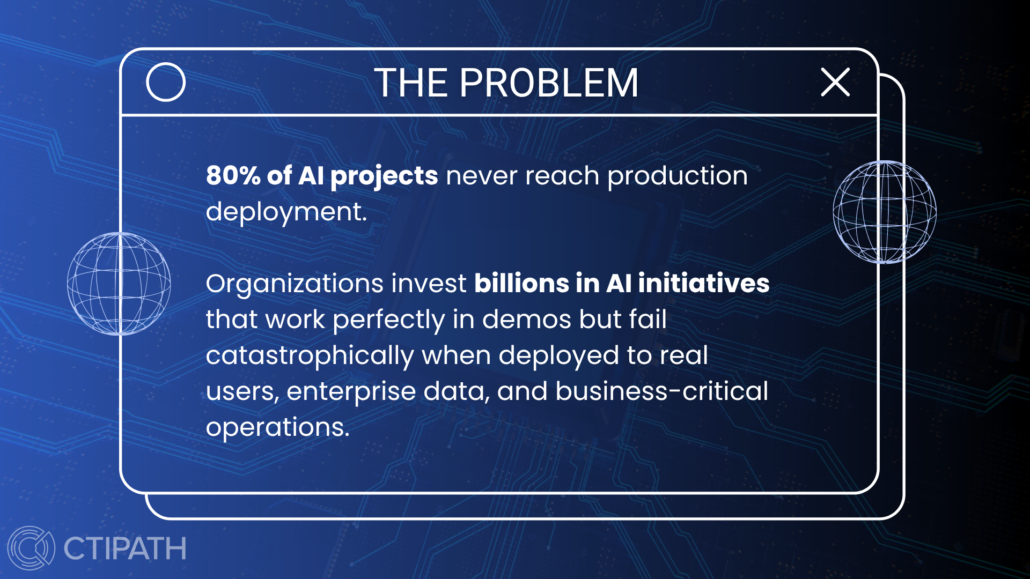 THE PROBLEM

80% of AI projects never reach production deployment.

Organizations invest billions in AI initiatives that work perfectly in demos but fail catastrophically when deployed to real users, enterprise data, and business-critical operations.

CTIPATH